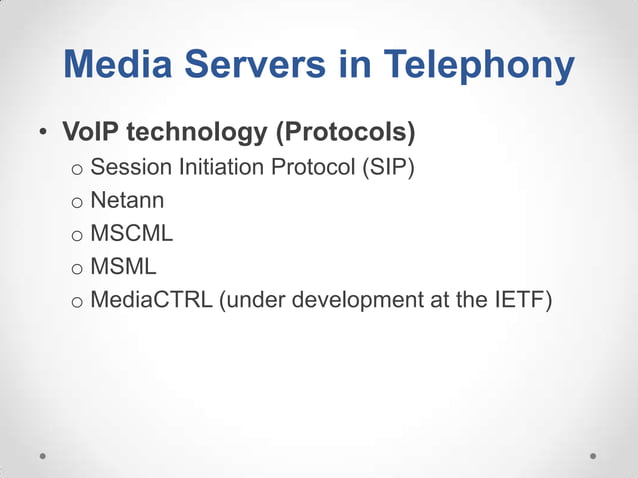 Media Servers in Telephony

• VoIP technology (Protocols)
  o Session Initiation Protocol (SIP)
  o Netann
  o MSCML
  o MSML
  o MediaCTRL (under development at the IETF)